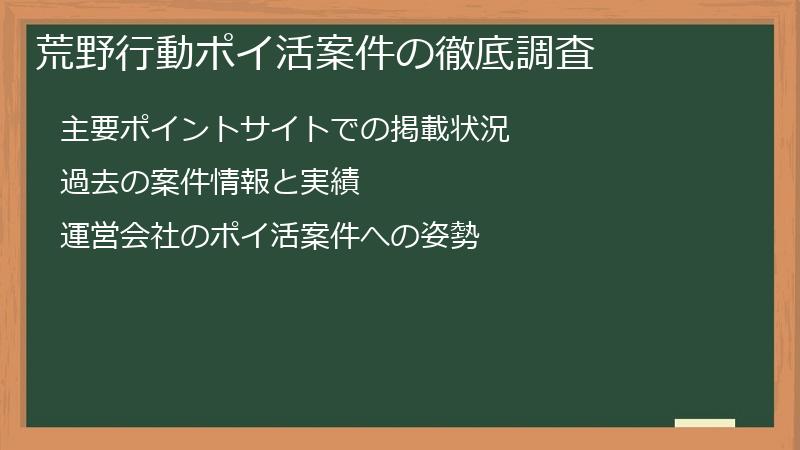 荒野行動ポイ活案件の徹底調査

主要ポイントサイトでの掲載状況

過去の案件情報と実績

運営会社のポイ活案件への姿勢